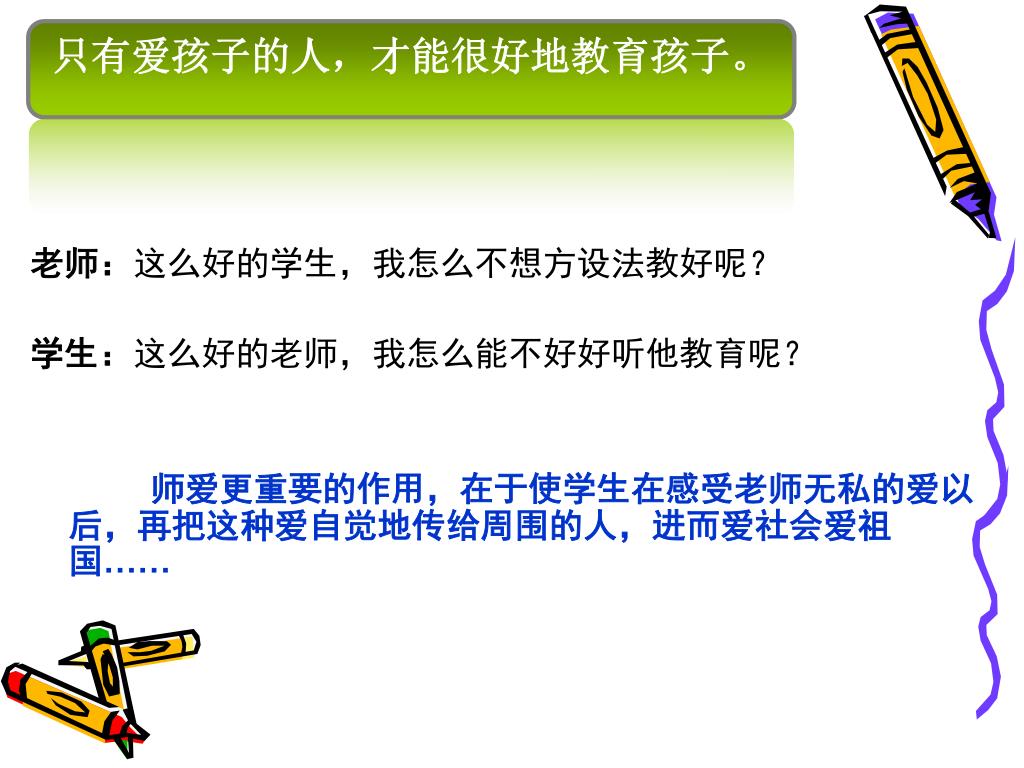 只有爱孩子的人，才能很好地教育孩子。

老师：这么好的学生，我怎么不想方设法教好呢？

学生：这么好的老师，我怎么能不好好听他教育呢？

师爱更重要的作用，在于使学生在感受老师无私的爱以后，再把这种爱自觉地传给周围的人，进而爱社会爱祖国……